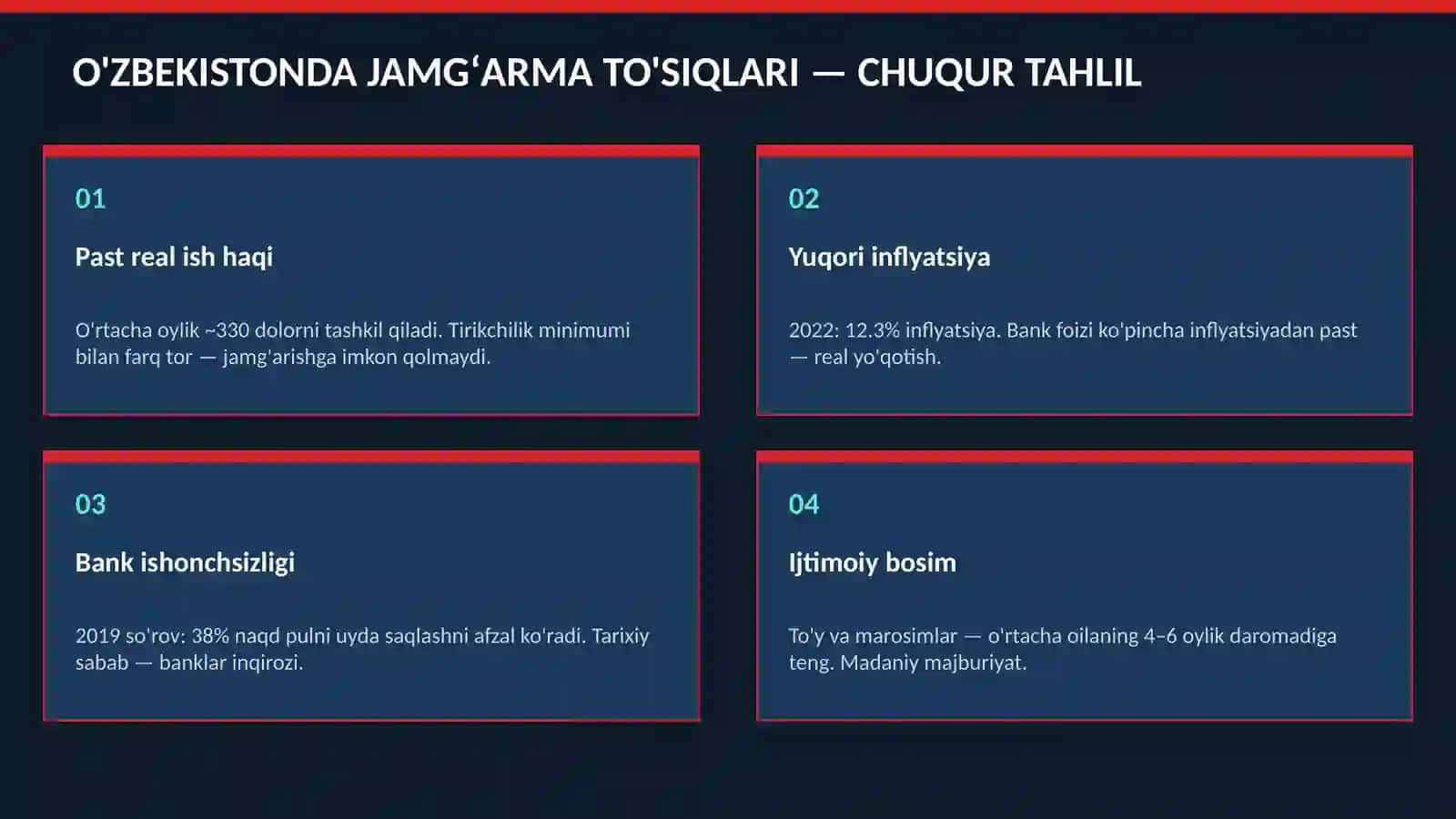 O'ZBEKISTONDA JAMG‘ARMA TO'SIQLARI — CHUQUR TAHLIL

01

Past real ish haqi

O'rtacha oylik ~330 dolorni tashkil qiladi. Tirikchilik minimumi bilan farq tor — jamg'arishga imkon qolmaydi.

02

Yuqori inflyatsiya

2022: 12.3% inflyatsiya. Bank foizi ko'pincha inflyatsiyadan past — real yo'qotish.

03

Bank ishonchsizligi

2019 so'rov: 38% naqd pulni uyda saqlashni afzal ko'radi. Tarixiy sabab — banklar inqirozi.

04

Ijtimoiy bosim

To'y va marosimlar — o'rtacha oilaning 4–6 oylik daromadiga teng. Madaniy majburiyat.